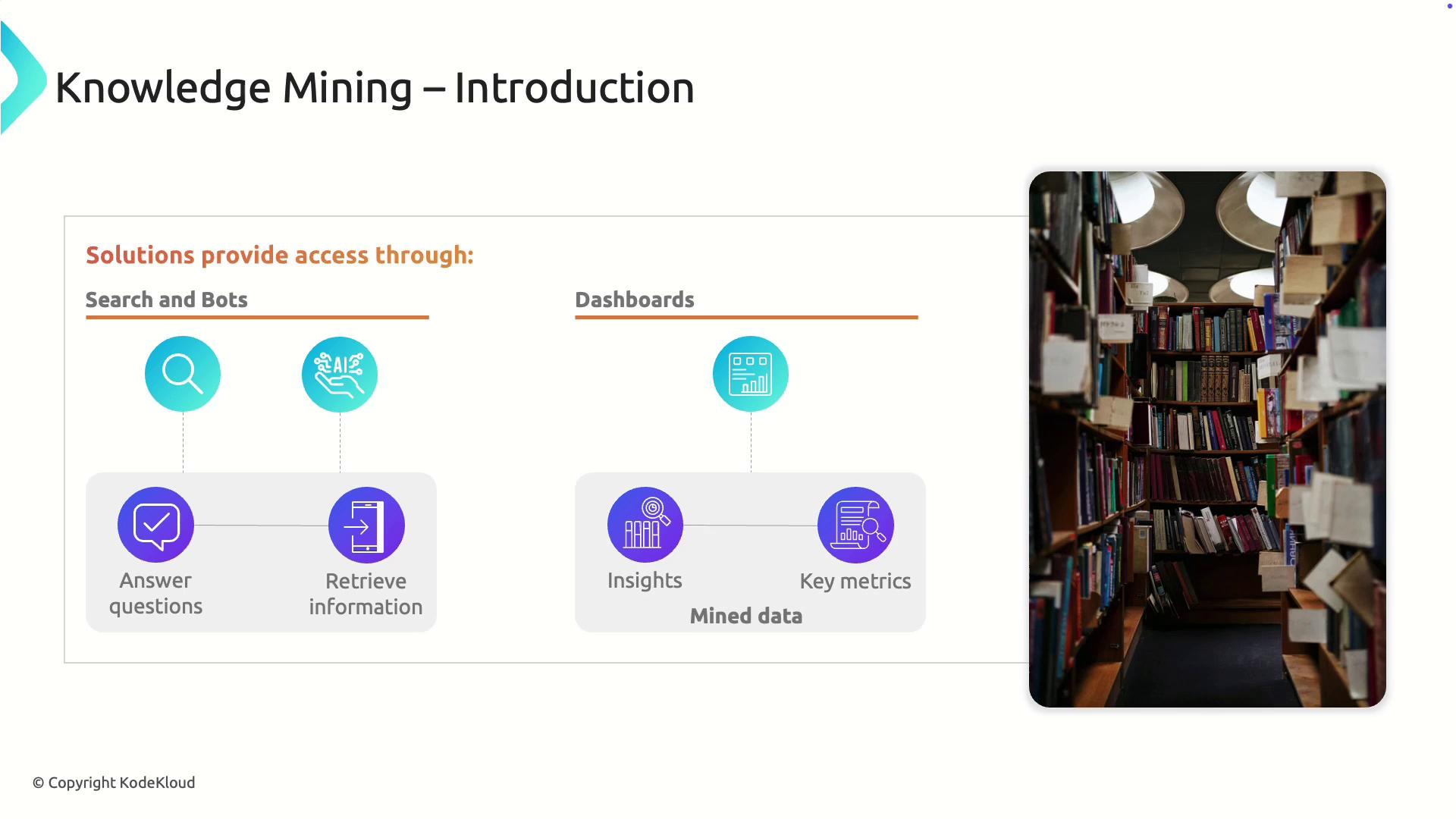 Knowledge Mining – Introduction

Solutions provide access through:

Search and Bots

AI

Answer questions

Retrieve information

Dashboards

Insights

Key metrics

Mined data

© Copyright KodeKloud